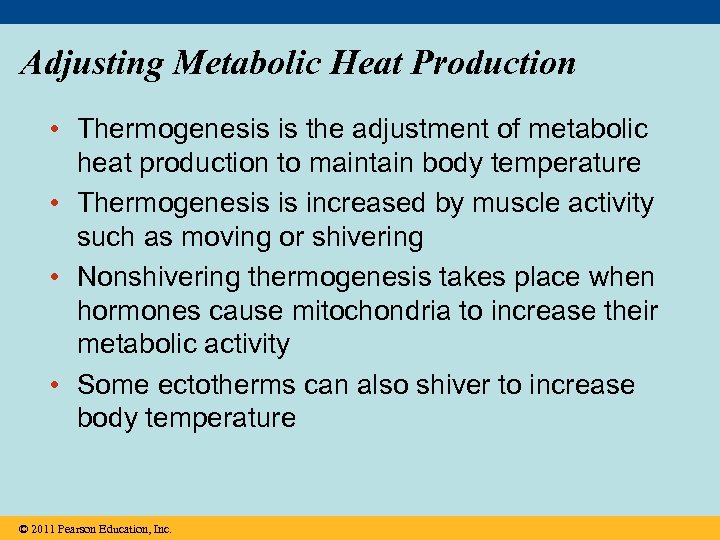 Adjusting Metabolic Heat Production

• Thermogenesis is the adjustment of metabolic heat production to maintain body temperature
• Thermogenesis is increased by muscle activity such as moving or shivering
• Nonshivering thermogenesis takes place when hormones cause mitochondria to increase their metabolic activity
• Some ectotherms can also shiver to increase body temperature

© 2011 Pearson Education, Inc.